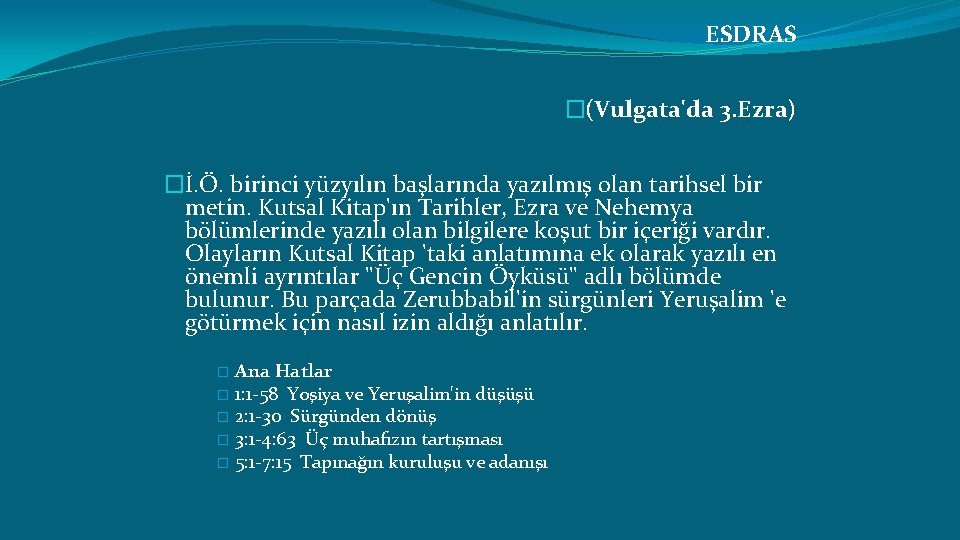 ESDRAS

�(Vulgata'da 3.Ezra)

�İ.Ö. birinci yüzyılın başlarında yazılmış olan tarihsel bir metin. Kutsal Kitap'ın Tarihler, Ezra ve Nehemya bölümlerinde yazılı olan bilgilere koşut bir içeriği vardır. Olayların Kutsal Kitap 'taki anlatımına ek olarak yazılı en önemli ayrıntılar "Üç Gencin Öyküsü" adlı bölümde bulunur. Bu parçada Zerubbabil'in sürgünleri Yeruşalim 'e götürmek için nasıl izin aldığı anlatılır.

� Ana Hatlar
� 1:1-58 Yoşiya ve Yeruşalim'in düşüşü
� 2:1-30 Sürgünden dönüş
� 3:1-4:63 Üç muhafızın tartışması
� 5:1-7:15 Tapınağın kuruluşu ve adanışı